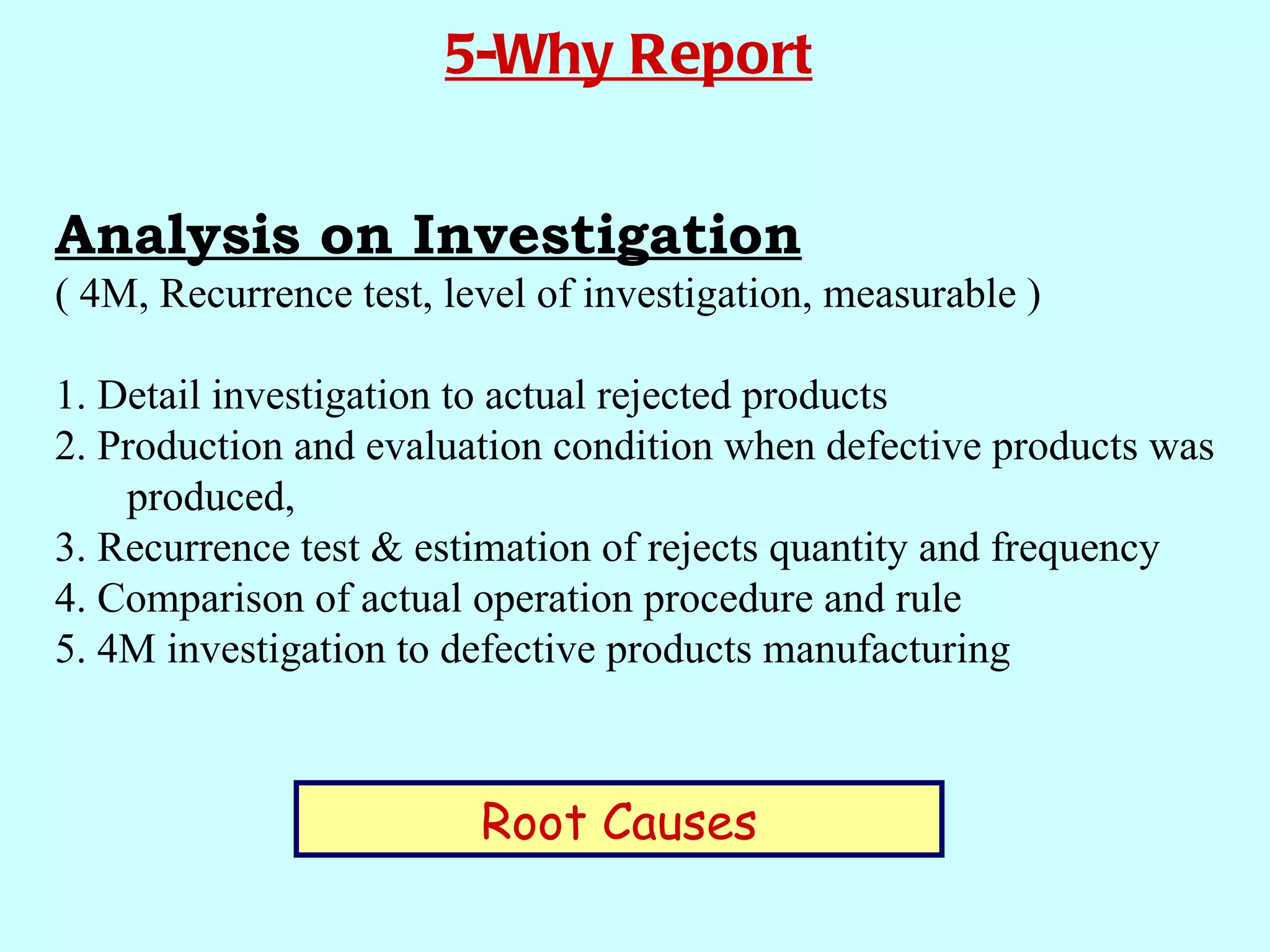 5-Why Report

Analysis on Investigation
( 4M, Recurrence test, level of investigation, measurable )

1. Detail investigation to actual rejected products
2. Production and evaluation condition when defective products was produced,
3. Recurrence test & estimation of rejects quantity and frequency
4. Comparison of actual operation procedure and rule
5. 4M investigation to defective products manufacturing

Root Causes